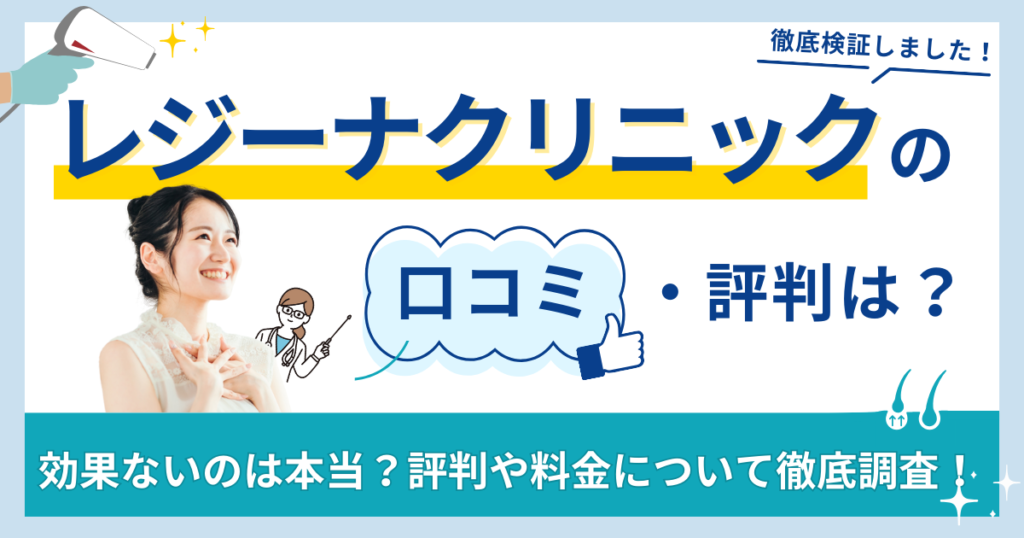 徹底検証しました！

レジーナクリニックの

口コミ・評判は？

効果ないのは本当？評判や料金について徹底調査！